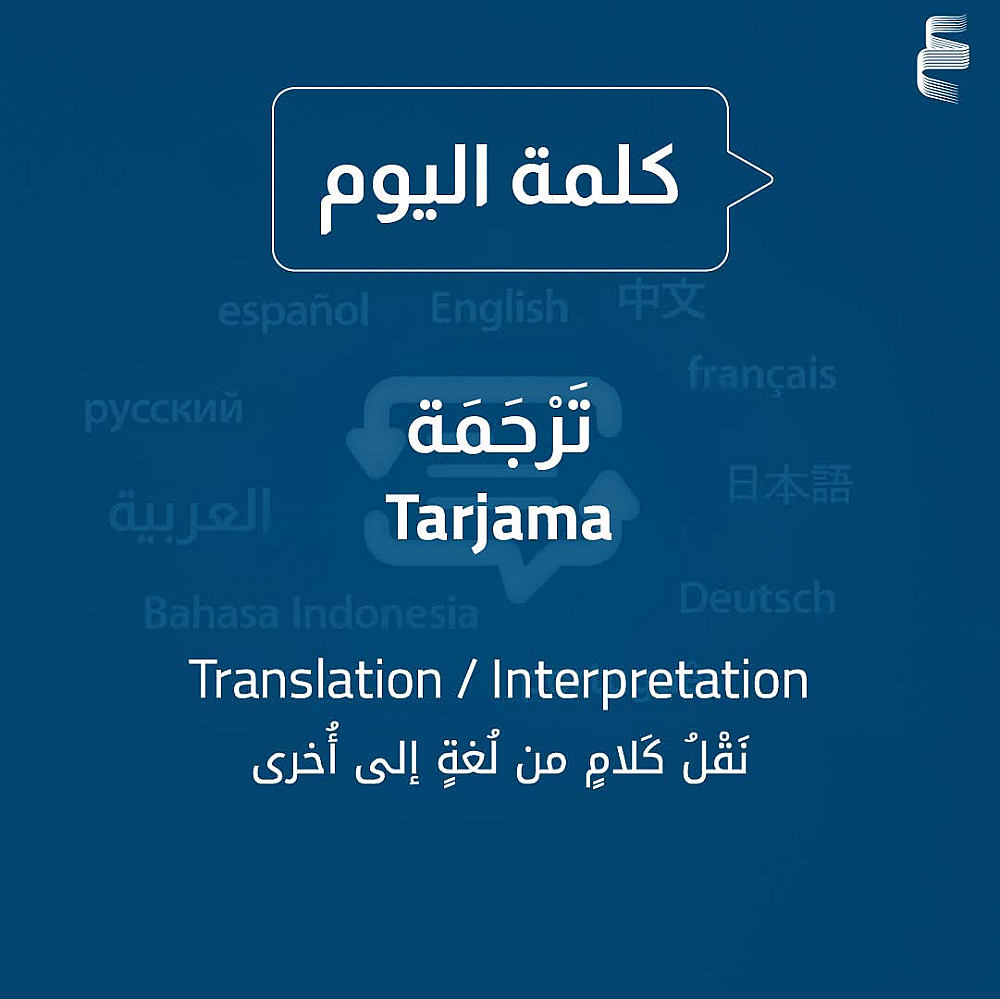 كلمة اليوم

español English 中文

français

русский

تَرْجَمَة
Tarjama

العربية

日本語

Bahasa Indonesia

Deutsch

Translation / Interpretation
نَقْلُ كَلامٍ من لُغةٍ إلى أُخرى